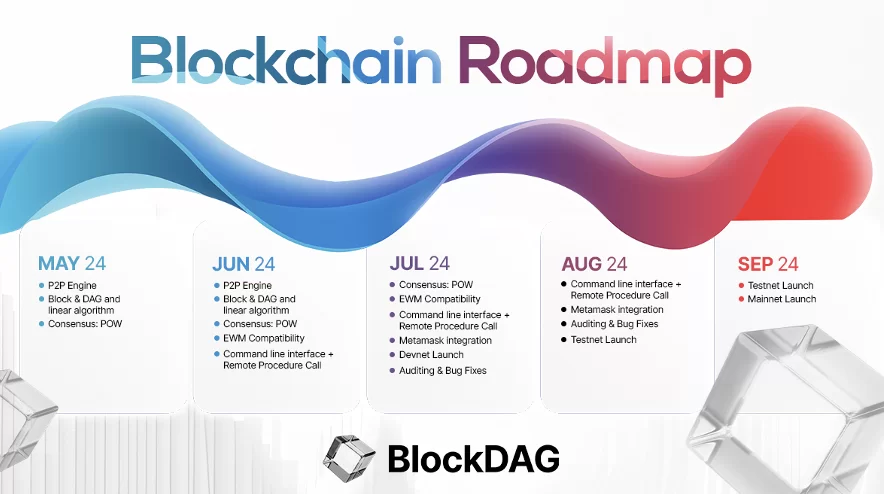 Blockchain Roadmap

MAY 24
- P2P Engine
- Block & DAG and linear algorithm
- Consensus: POW

JUN 24
- P2P Engine
- Block & DAG and linear algorithm
- Consensus: POW
- EWM Compatibility
- Command line interface + Remote Procedure Call

JUL 24
- Consensus: POW
- EWM Compatibility
- Command line interface + Remote Procedure Call
- Metamask integration
- Devnet Launch
- Auditing & Bug Fixes

AUG 24
- Command line interface + Remote Procedure Call
- Metamask integration
- Auditing & Bug Fixes
- Testnet Launch

SEP 24
- Testnet Launch
- Mainnet Launch

BlockDAG